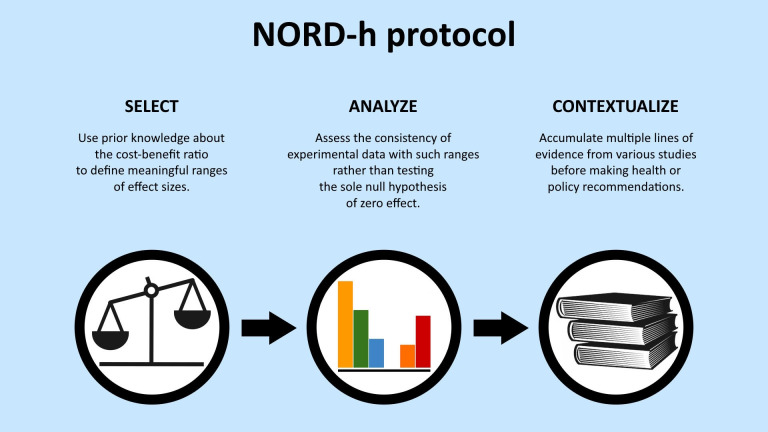 NORD-h protocol

SELECT

Use prior knowledge about the cost-benefit ratio to define meaningful ranges of effect sizes.

ANALYZE

Assess the consistency of experimental data with such ranges rather than testing the sole null hypothesis of zero effect.

CONTEXTUALIZE

Accumulate multiple lines of evidence from various studies before making health or policy recommendations.